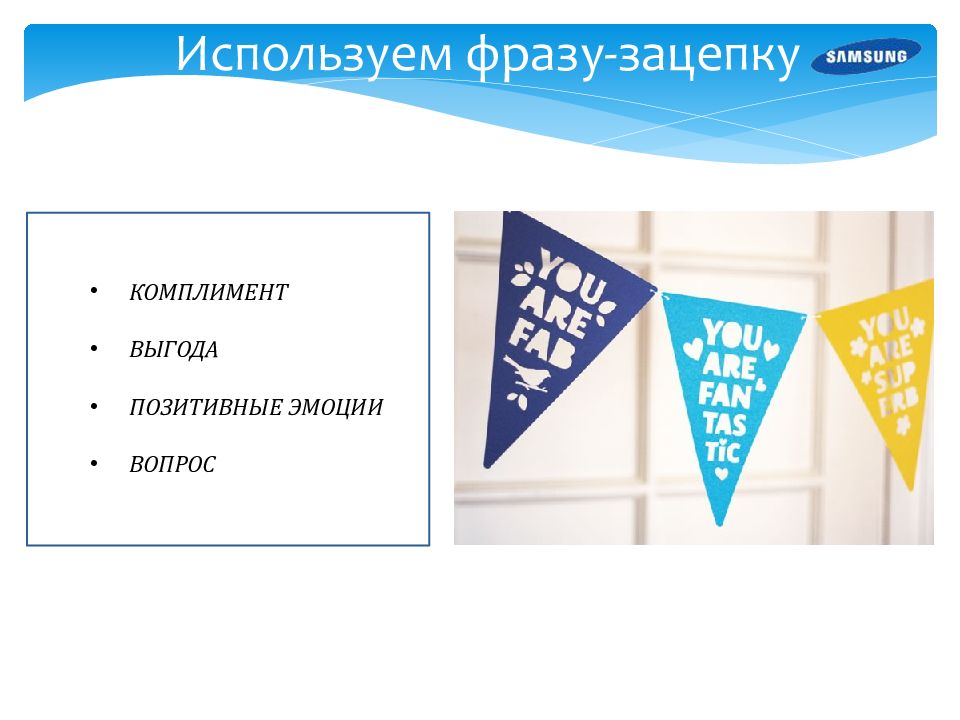 Используем фразу-зацепку

SAMSUNG

• КОМПЛИМЕНТ
• ВЫГОДА
• ПОЗИТИВНЫЕ ЭМОЦИИ
• ВОПРОС

YOU ARE FAB

YOU ARE FAN TAS TIC

YOU ARE SUP ERB